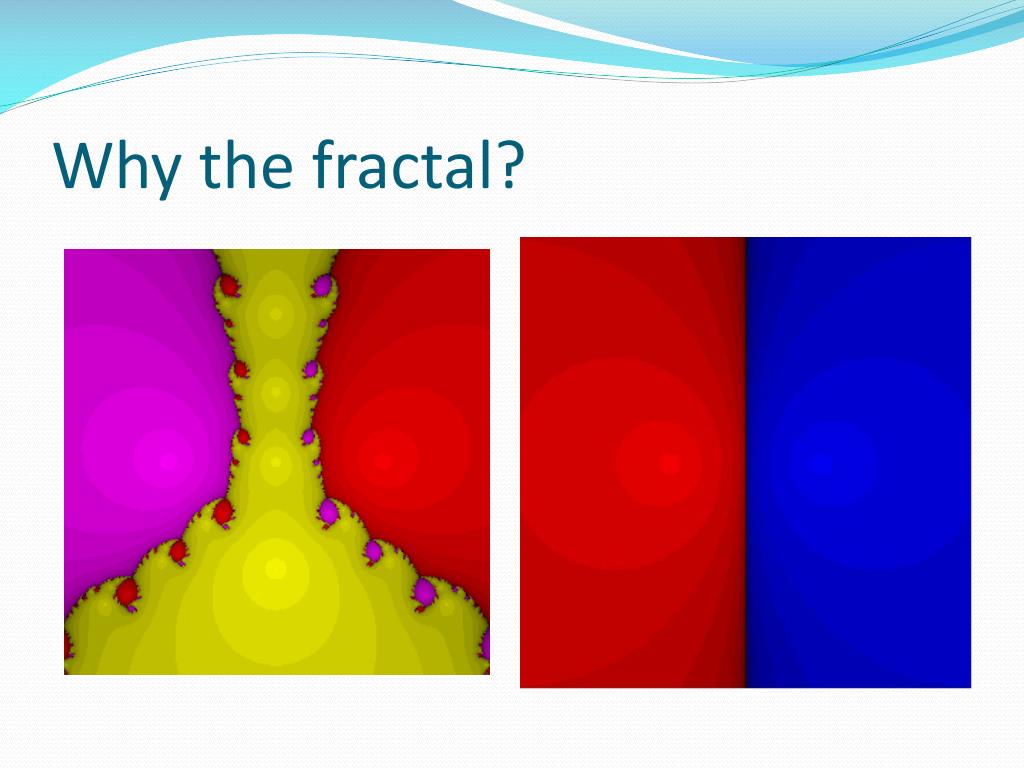 Why the fractal?